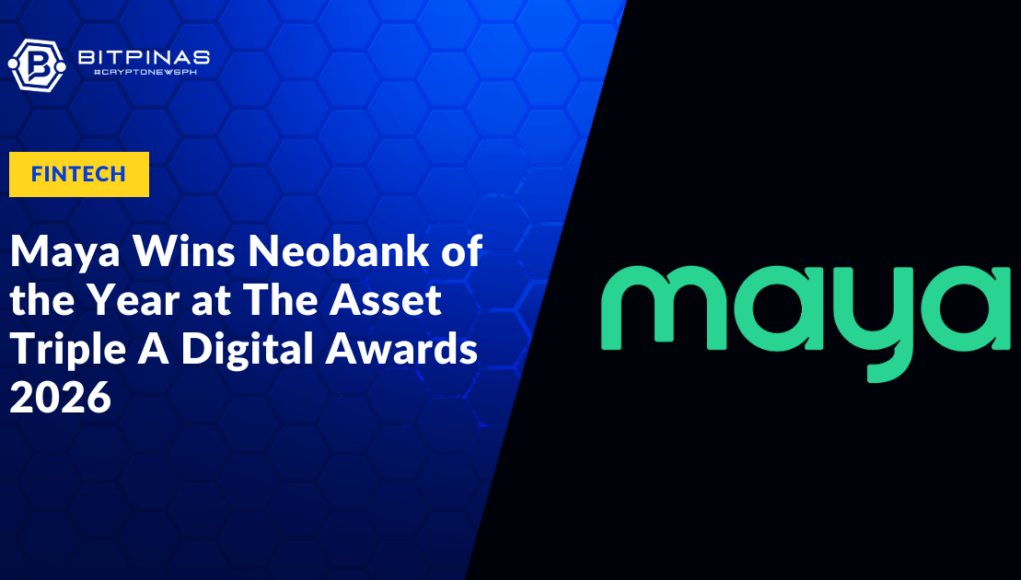 BITPINAS
#CRYPTONEWSPH

FINTECH

Maya Wins Neobank of the Year at The Asset Triple A Digital Awards 2026

maya